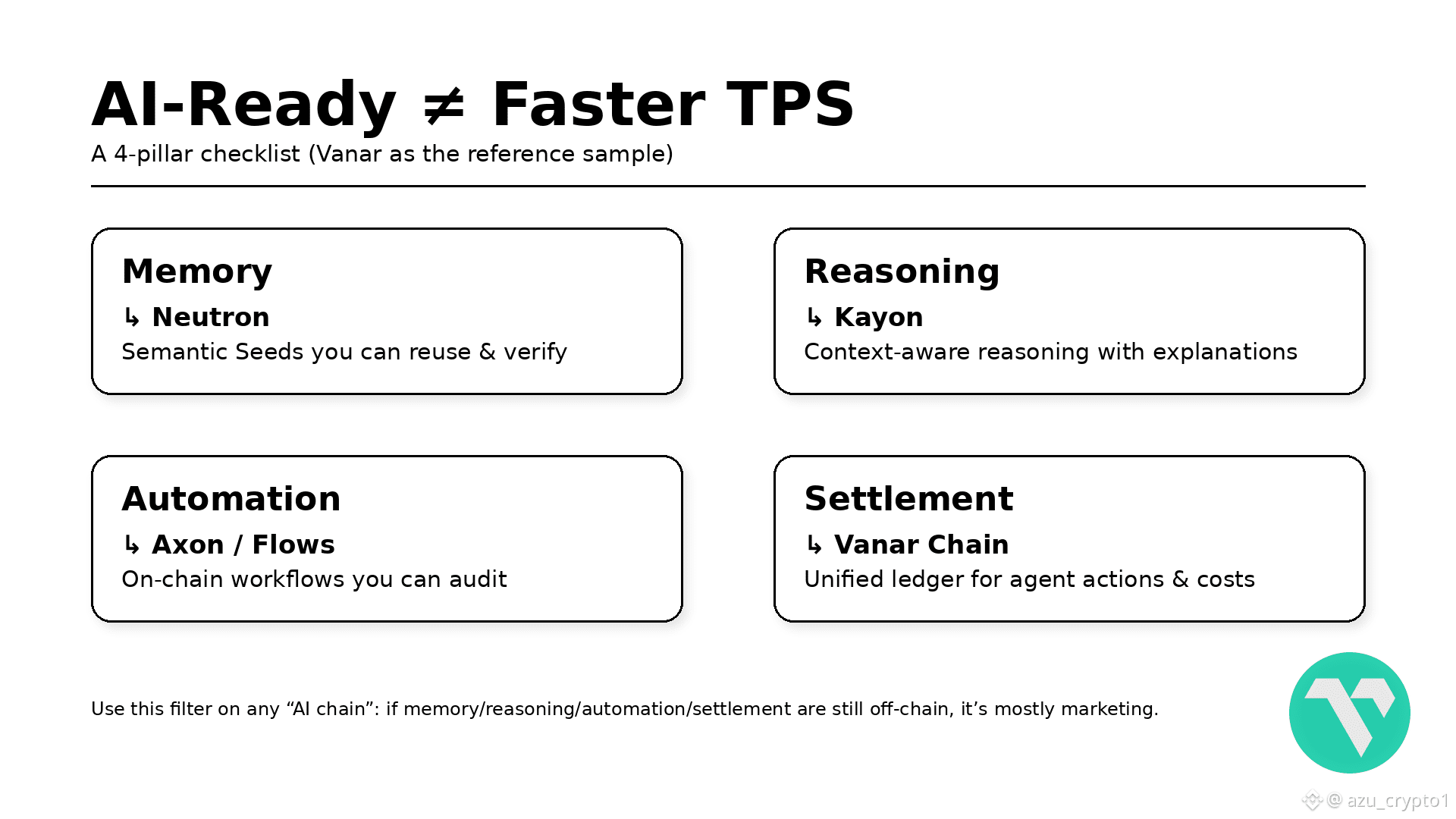 AI-Ready ≠ Faster TPS
A 4-pillar checklist (Vanar as the reference sample)

Memory
↳ Neutron
Semantic Seeds you can reuse & verify

Reasoning
↳ Kayon
Context-aware reasoning with explanations

Automation
↳ Axon / Flows
On-chain workflows you can audit

Settlement
↳ Vanar Chain
Unified ledger for agent actions & costs

Use this filter on any “AI chain”: if memory/reasoning/automation/settlement are still off-chain, it’s mostly marketing.

@ azu_crypto1